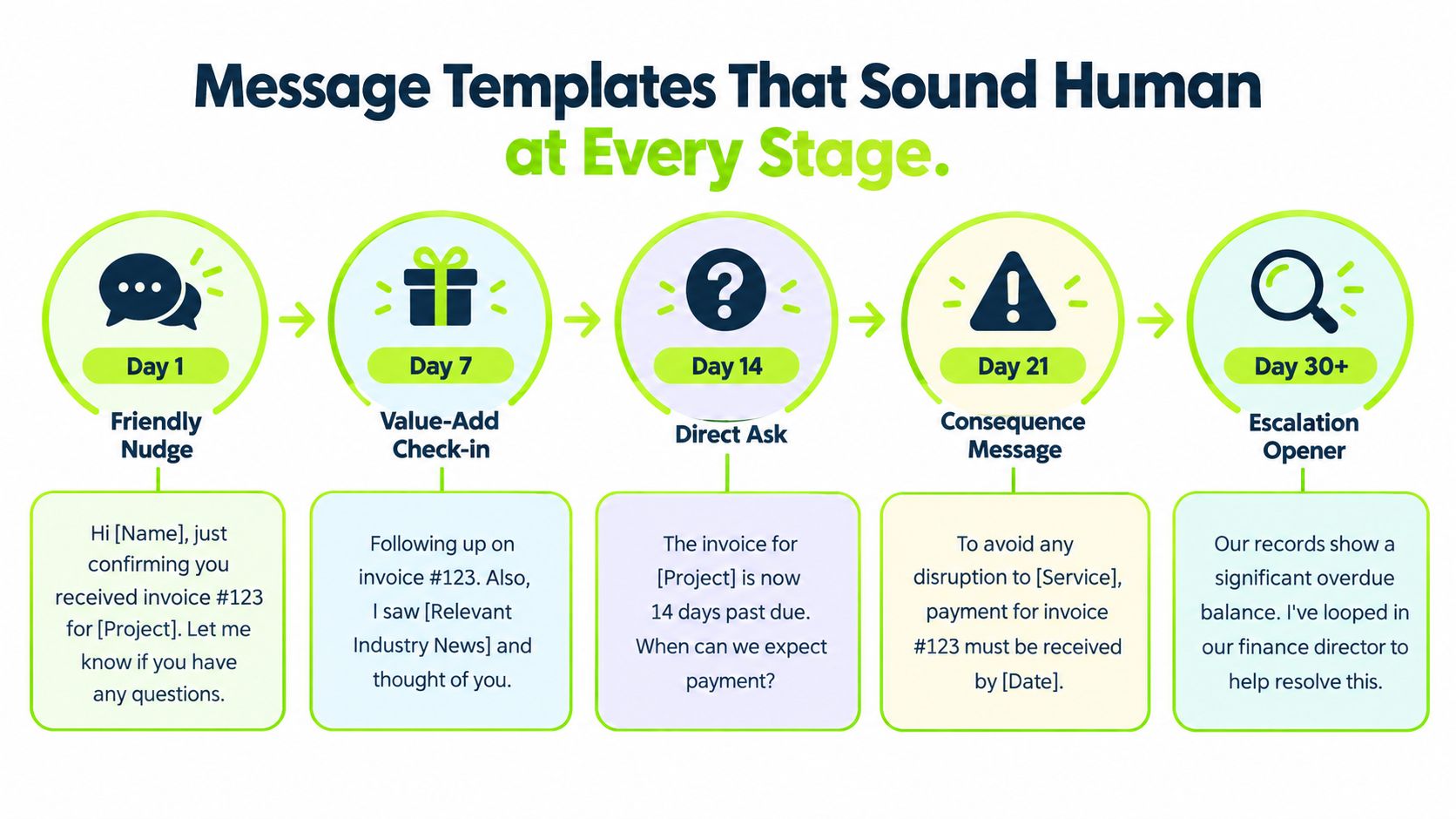 Message Templates That Sound Human at Every Stage.

Day 1
Friendly Nudge
Hi [Name], just confirming you received invoice #123 for [Project]. Let me know if you have any questions.

Day 7
Value-Add Check-in
Following up on invoice #123. Also, I saw [Relevant Industry News] and thought of you.

Day 14
Direct Ask
The invoice for [Project] is now 14 days past due. When can we expect payment?

Day 21
Consequence Message
To avoid any disruption to [Service], payment for invoice #123 must be received by [Date].

Day 30+
Escalation Opener
Our records show a significant overdue balance. I've looped in our finance director to help resolve this.